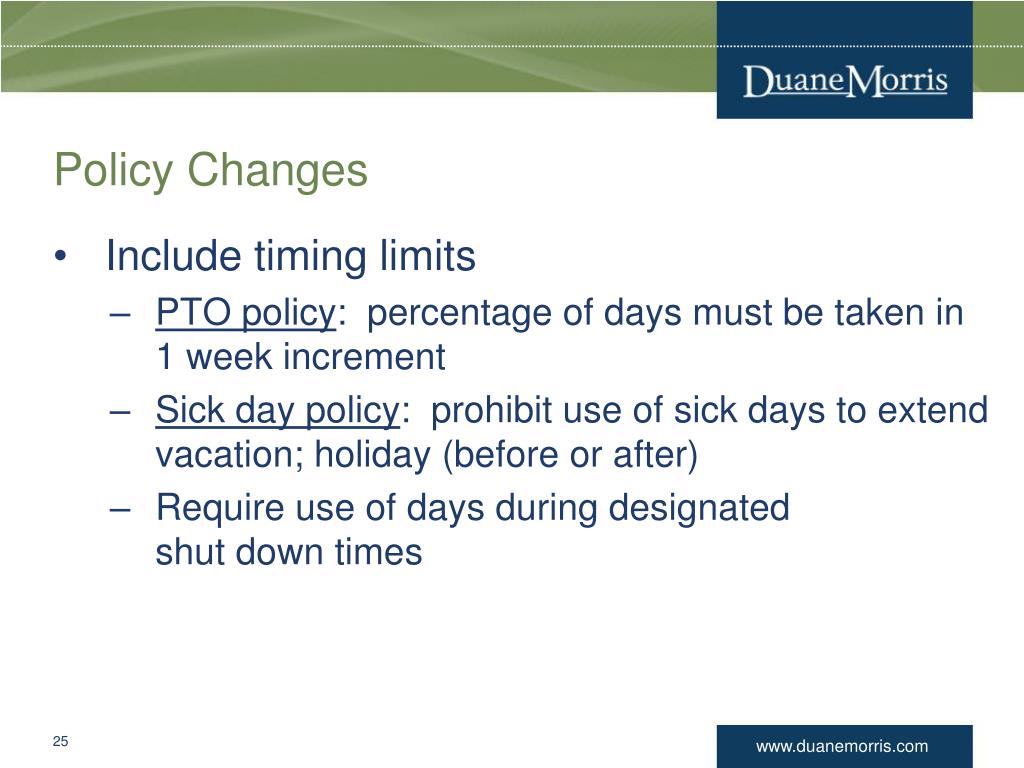 DuaneMorris

Policy Changes

• Include timing limits
– PTO policy: percentage of days must be taken in 1 week increment
– Sick day policy: prohibit use of sick days to extend vacation; holiday (before or after)
– Require use of days during designated shut down times

25

www.duanemorris.com